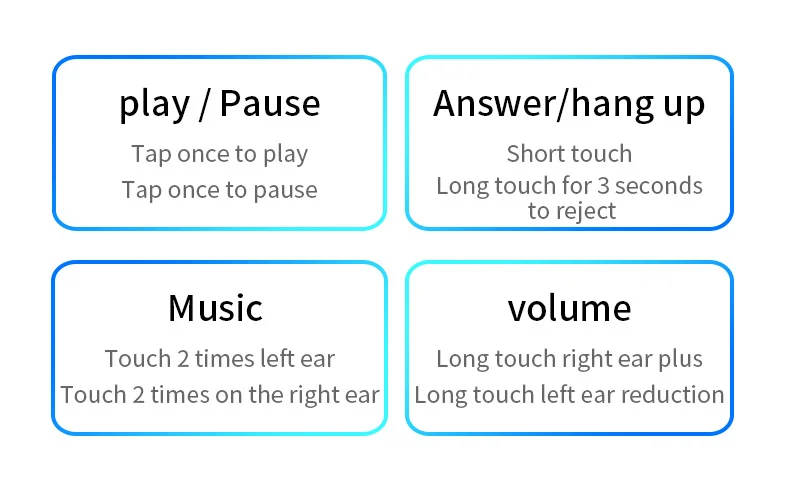 play / Pause

Tap once to play
Tap once to pause

Answer/hang up

Short touch
Long touch for 3 seconds to reject

Music

Touch 2 times left ear
Touch 2 times on the right ear

volume

Long touch right ear plus
Long touch left ear reduction